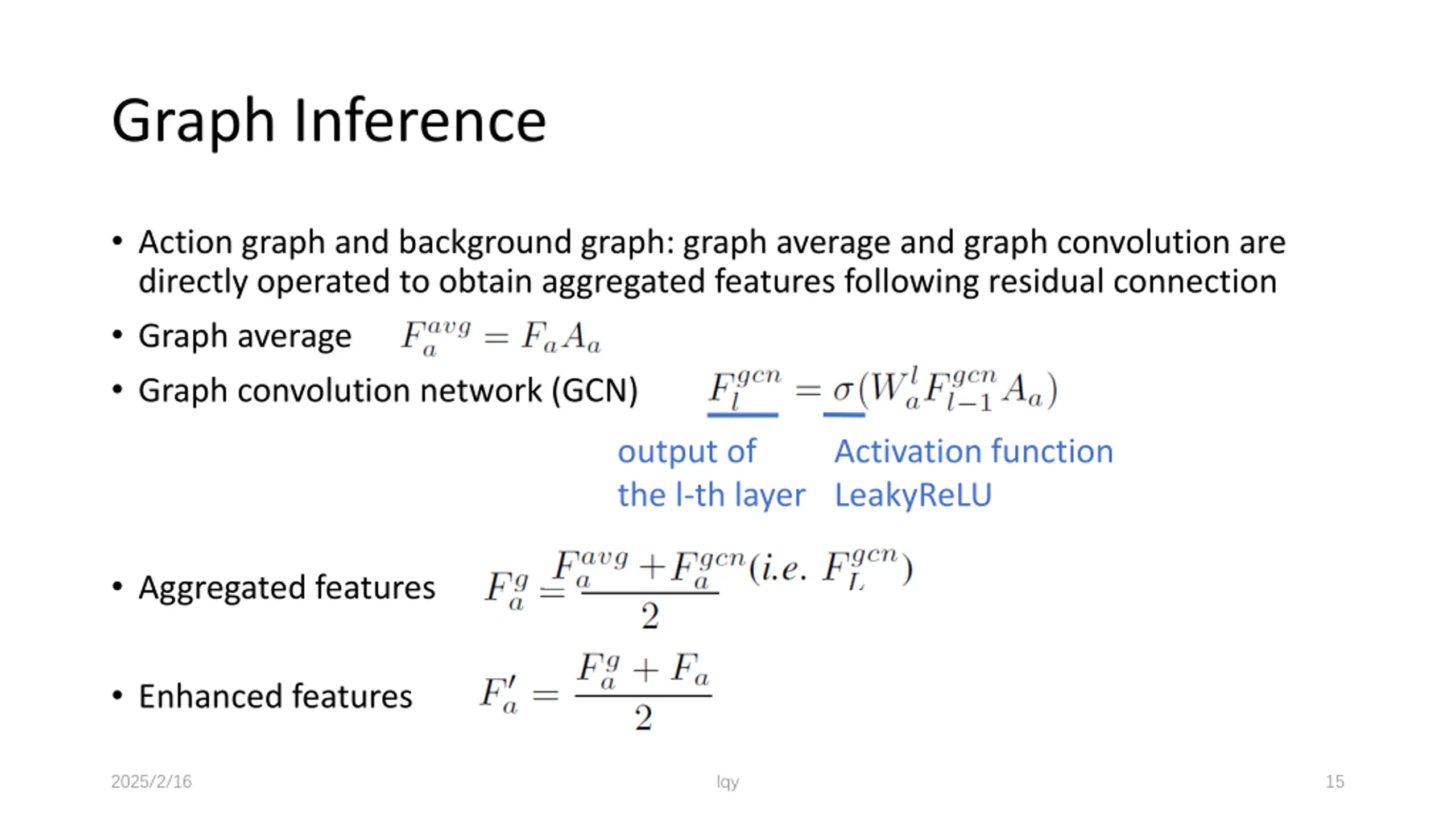 Graph Inference

• Action graph and background graph: graph average and graph convolution are directly operated to obtain aggregated features following residual connection

• Graph average $F_a^{avg} = F_a A_a$

• Graph convolution network (GCN) $F_l^{gcn} = \sigma(W_a^l F_{l-1}^{gcn} A_a)$

output of the l-th layer

Activation function LeakyReLU

• Aggregated features $F_a^g = \frac{F_a^{avg} + F_a^{gcn}}{2}$ $(i.e.\ F_L^{gcn})$

• Enhanced features $F_a' = \frac{F_a^g + F_a}{2}$

2025/2/16

lqy

15